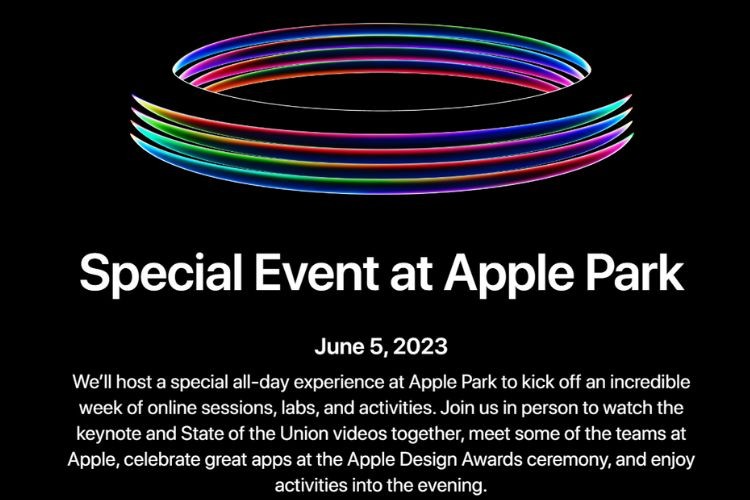 Special Event at Apple Park

June 5, 2023

We'll host a special all-day experience at Apple Park to kick off an incredible week of online sessions, labs, and activities. Join us in person to watch the keynote and State of the Union videos together, meet some of the teams at Apple, celebrate great apps at the Apple Design Awards ceremony, and enjoy activities into the evening.